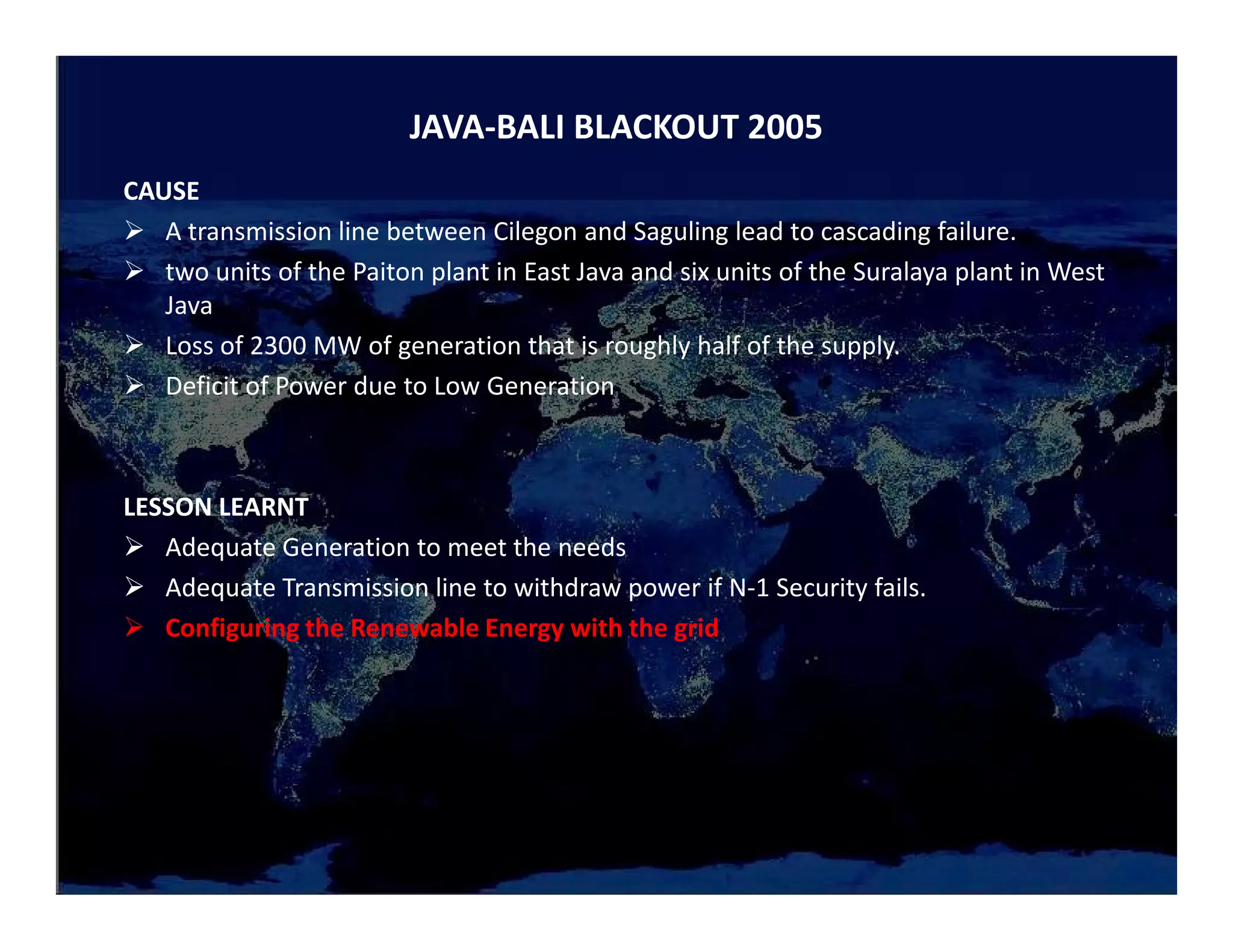 JAVA-BALI BLACKOUT 2005

CAUSE

➢ A transmission line between Cilegon and Saguling lead to cascading failure.

➢ two units of the Paiton plant in East Java and six units of the Suralaya plant in West Java

➢ Loss of 2300 MW of generation that is roughly half of the supply.

➢ Deficit of Power due to Low Generation

LESSON LEARNT

➢ Adequate Generation to meet the needs

➢ Adequate Transmission line to withdraw power if N-1 Security fails.

➢ Configuring the Renewable Energy with the grid